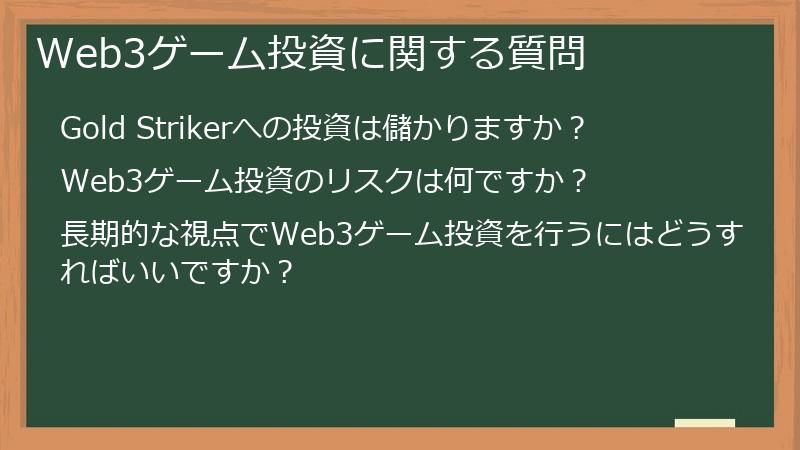 Web3ゲーム投資に関する質問

Gold Strikerへの投資は儲かりますか？

Web3ゲーム投資のリスクは何ですか？

長期的な視点でWeb3ゲーム投資を行うにはどうすればいいですか？